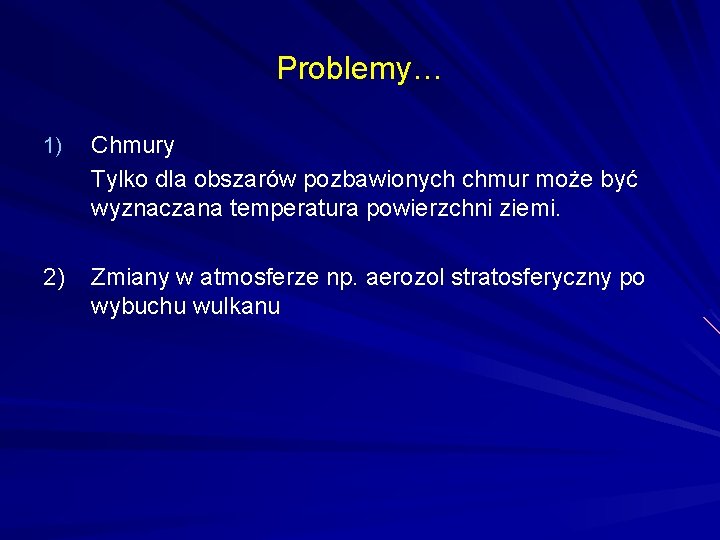 Problemy…

1) Chmury

Tylko dla obszarów pozbawionych chmur może być wyznaczana temperatura powierzchni ziemi.

2) Zmiany w atmosferze np. aerozol stratosferyczny po wybuchu wulkanu